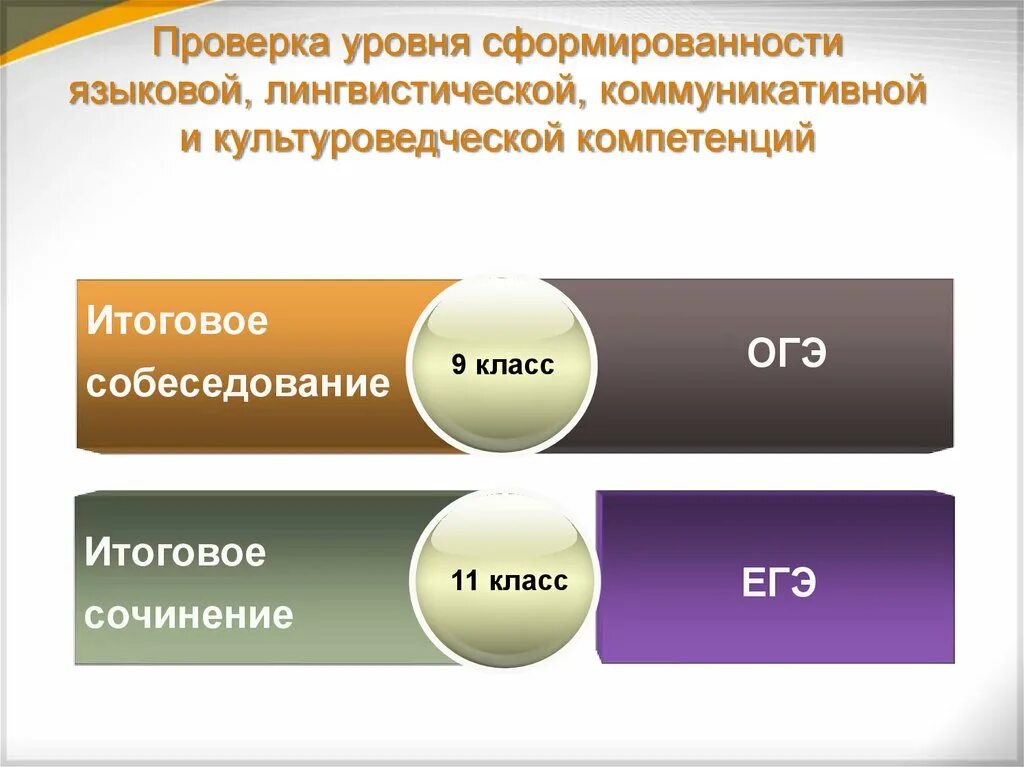 Проверка уровня сформированности языковой, лингвистической, коммуникативной и культуроведческой компетенций

Итоговое собеседование

9 класс

ОГЭ

Итоговое сочинение

11 класс

ЕГЭ